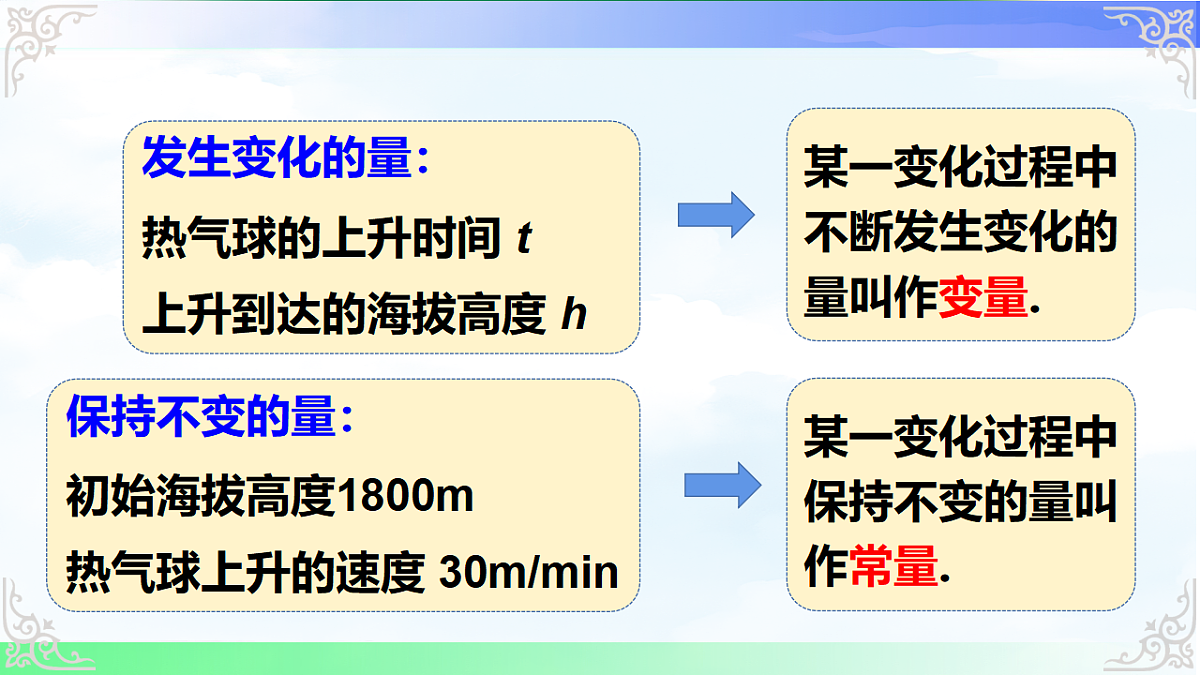 发生变化的量：
热气球的上升时间 $t$
上升到达的海拔高度 $h$

某一变化过程中不断发生变化的量叫作变量.

保持不变的量：
初始海拔高度1800m
热气球上升的速度 30m/min

某一变化过程中保持不变的量叫作常量.